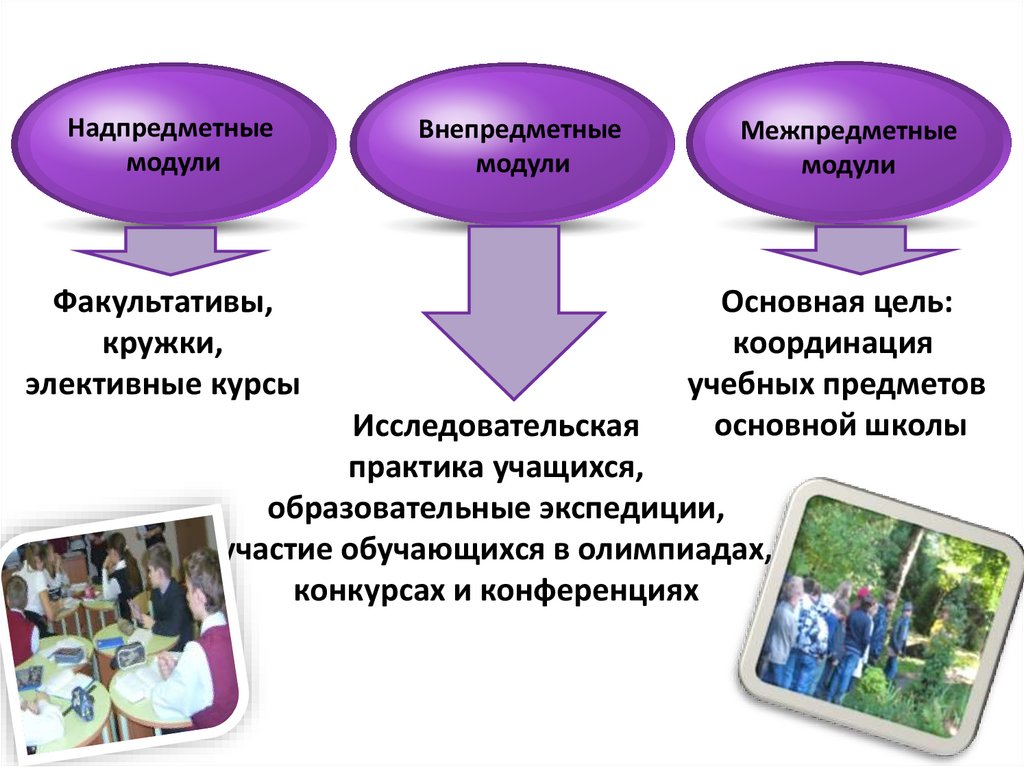 Надпредметные модули

Внепредметные модули

Межпредметные модули

Факультативы, кружки, элективные курсы

Исследовательская практика учащихся, образовательные экспедиции, участие обучающихся в олимпиадах, конкурсах и конференциях

Основная цель: координация учебных предметов основной школы